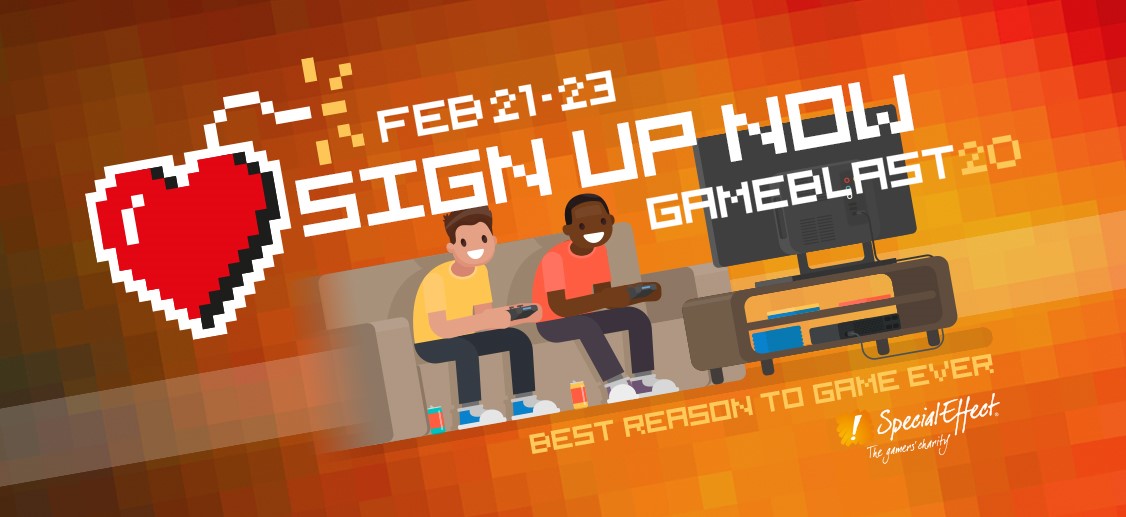 FEB 21-23

SIGN UP NOW

GAMEBLAST20

BEST REASON TO GAME EVER

SpecialEffect.
The gamers' charity